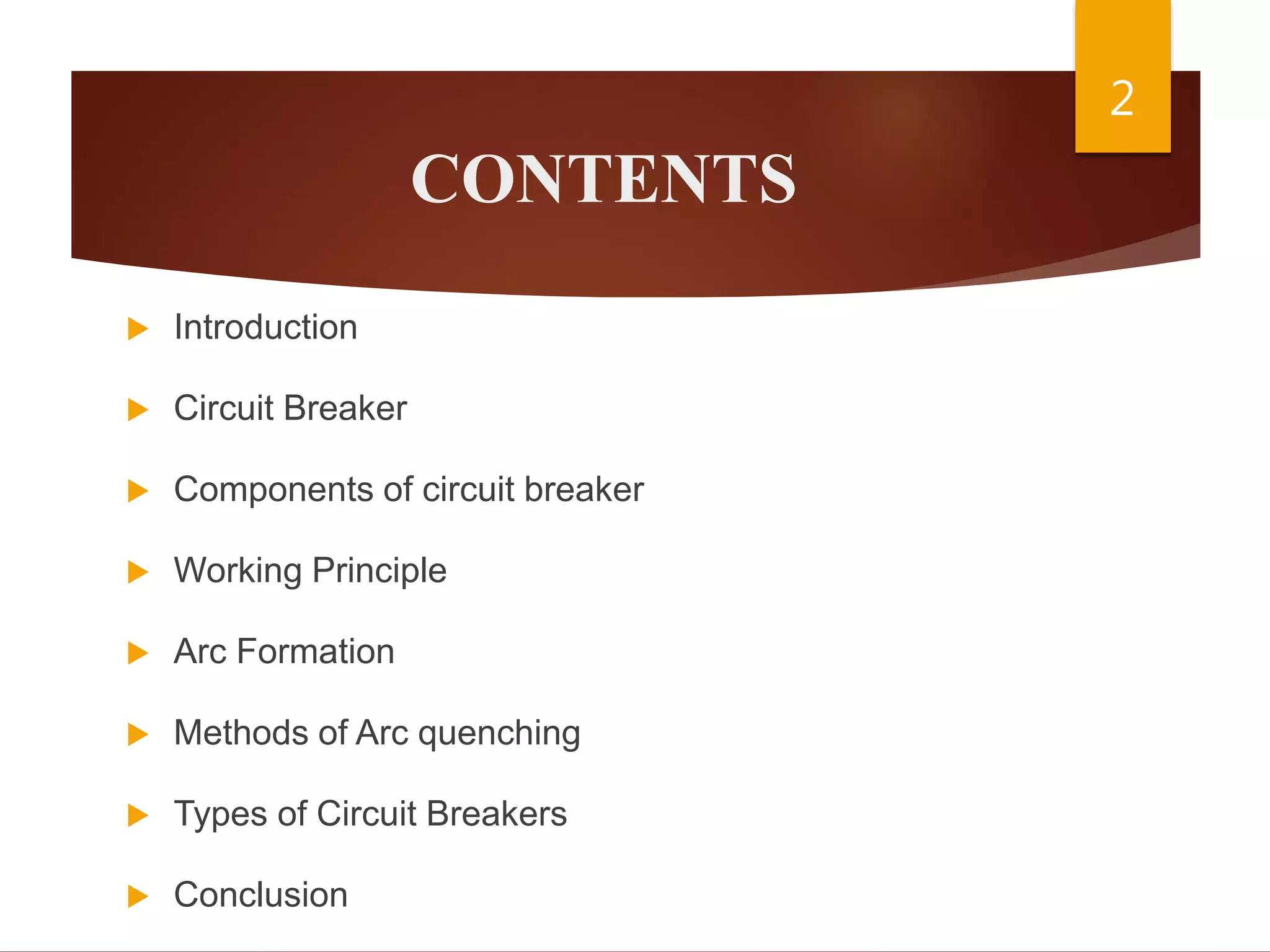 2

CONTENTS

Introduction

Circuit Breaker

Components of circuit breaker

Working Principle

Arc Formation

Methods of Arc quenching

Types of Circuit Breakers

Conclusion